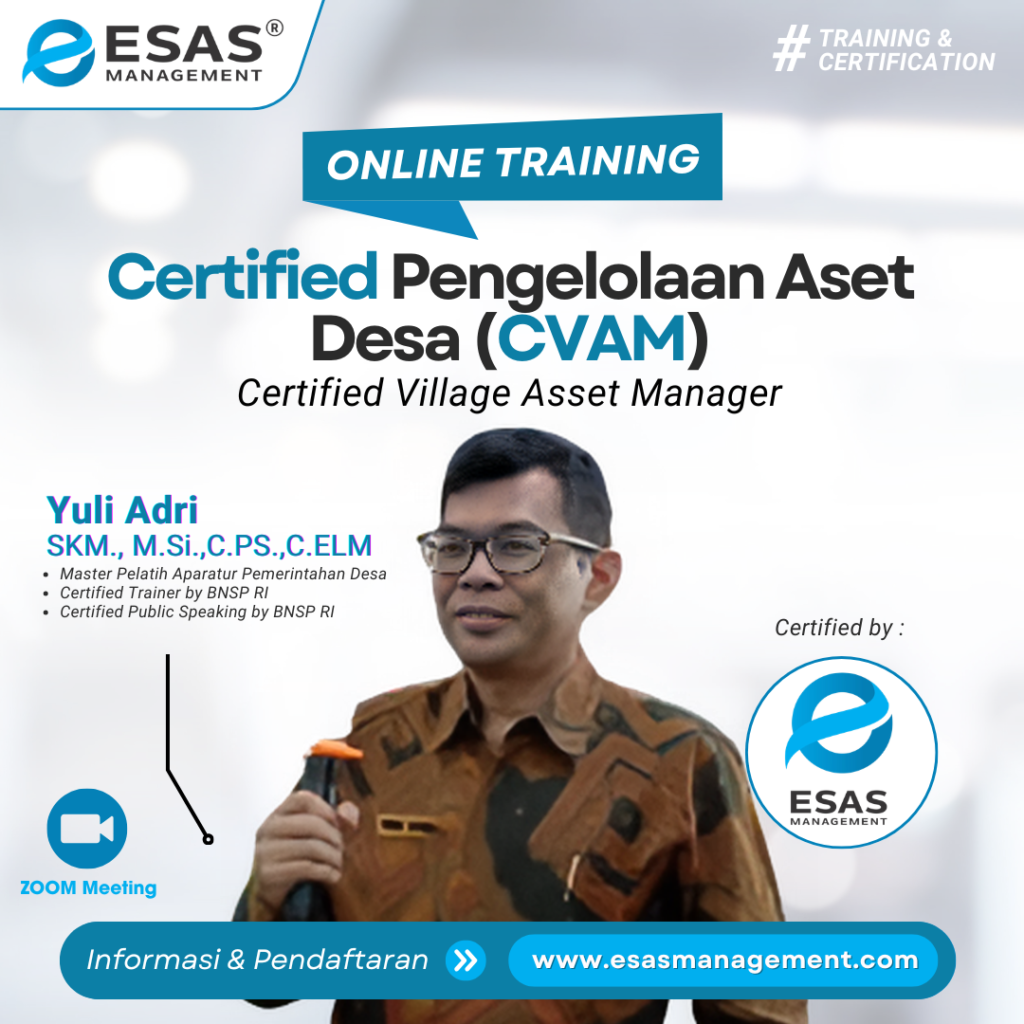 ESAS®
MANAGEMENT

# TRAINING & CERTIFICATION

ONLINE TRAINING

Certified Pengelolaan Aset Desa (CVAM)
Certified Village Asset Manager

Yuli Adri
SKM., M.Si.,C.PS.,C.ELM
• Master Pelatih Aparatur Pemerintahan Desa
• Certified Trainer by BNSP RI
• Certified Public Speaking by BNSP RI

Certified by :

ESAS
MANAGEMENT

ZOOM Meeting

Informasi & Pendaftaran
www.esasmanagement.com